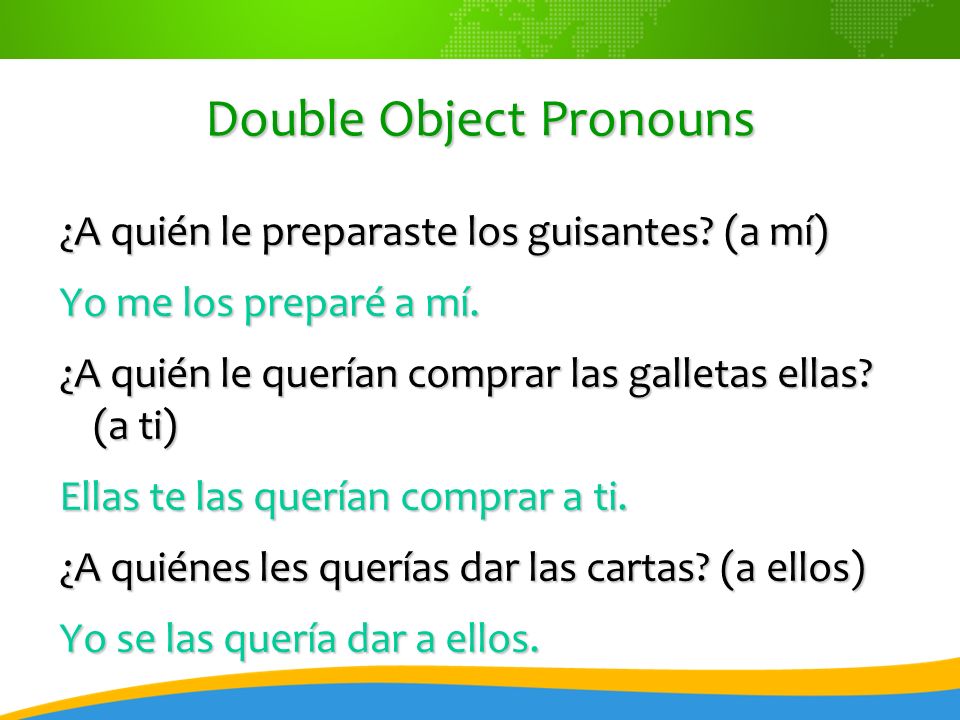 Double Object Pronouns

¿A quién le preparaste los guisantes? (a mí)

Yo me los preparé a mí.

¿A quién le querían comprar las galletas ellas? (a ti)

Ellas te las querían comprar a ti.

¿A quiénes les querías dar las cartas? (a ellos)

Yo se las quería dar a ellos.